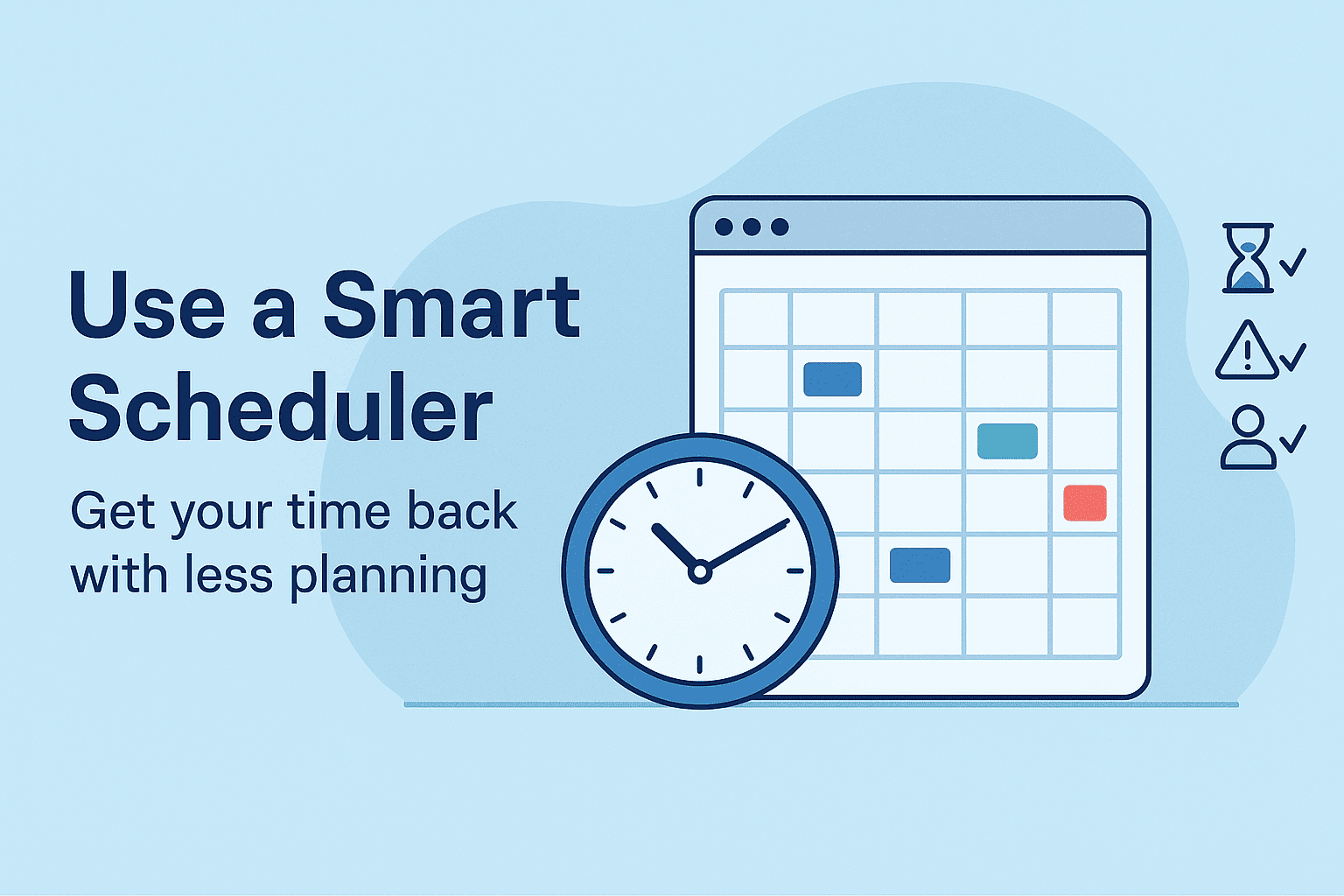 Use a Smart Scheduler

Get your time back with less planning